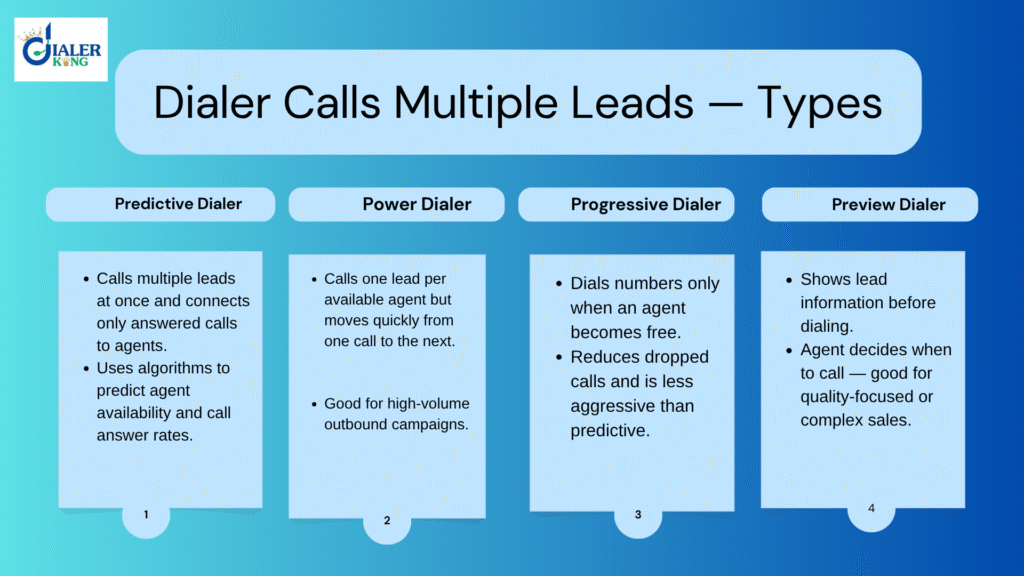 DIALER KING

Dialer Calls Multiple Leads — Types

Predictive Dialer

- Calls multiple leads at once and connects only answered calls to agents.
- Uses algorithms to predict agent availability and call answer rates.

1

Power Dialer

- Calls one lead per available agent but moves quickly from one call to the next.
- Good for high-volume outbound campaigns.

2

Progressive Dialer

- Dials numbers only when an agent becomes free.
- Reduces dropped calls and is less aggressive than predictive.

3

Preview Dialer

- Shows lead information before dialing.
- Agent decides when to call — good for quality-focused or complex sales.

4